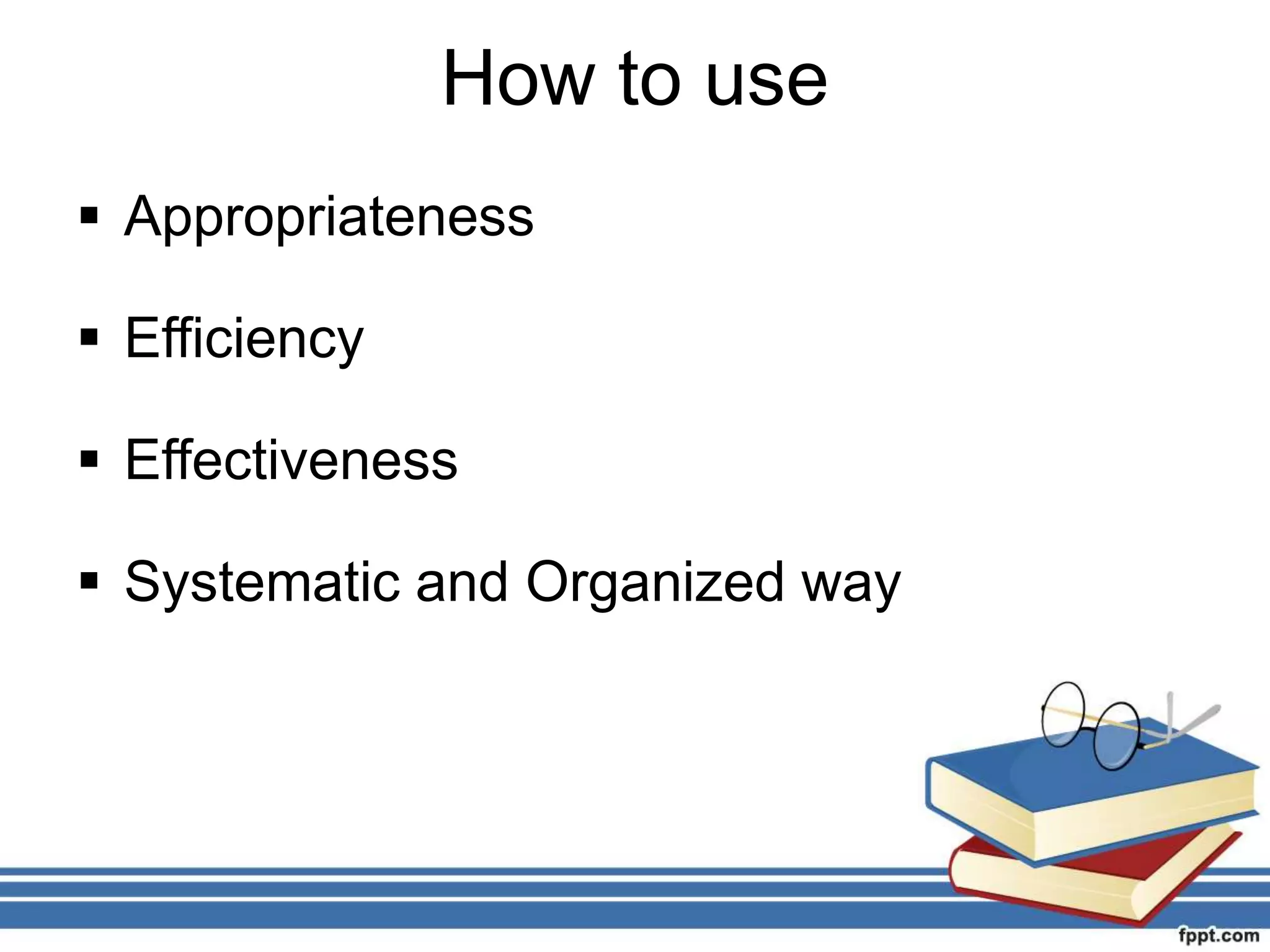 How to use

▪ Appropriateness

▪ Efficiency

▪ Effectiveness

▪ Systematic and Organized way

fppt.com